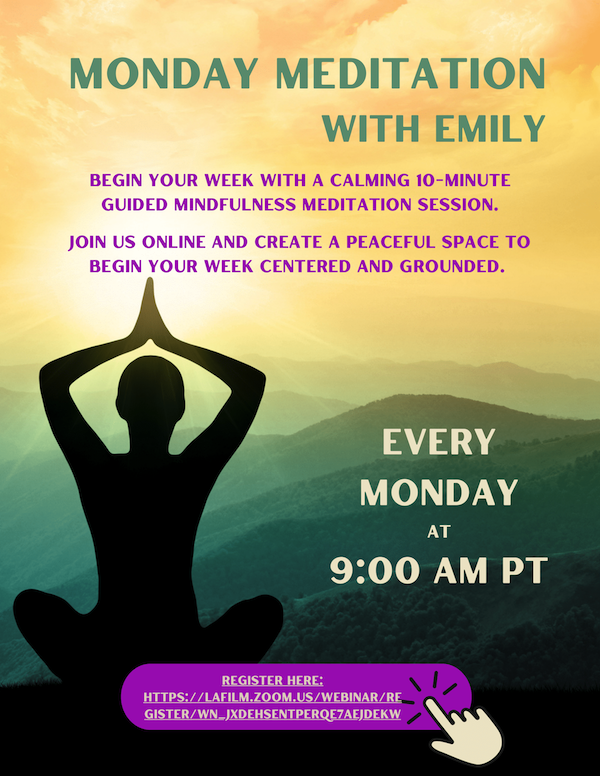 MONDAY MEDITATION
WITH EMILY

BEGIN YOUR WEEK WITH A CALMING 10-MINUTE GUIDED MINDFULNESS MEDITATION SESSION.

JOIN US ONLINE AND CREATE A PEACEFUL SPACE TO BEGIN YOUR WEEK CENTERED AND GROUNDED.

EVERY
MONDAY
AT
9:00 AM PT

REGISTER HERE:
HTTPS://LAFILM.ZOOM.US/WEBINAR/REGISTER/WN_JXDEHSENTPERQE7AEJDEKW